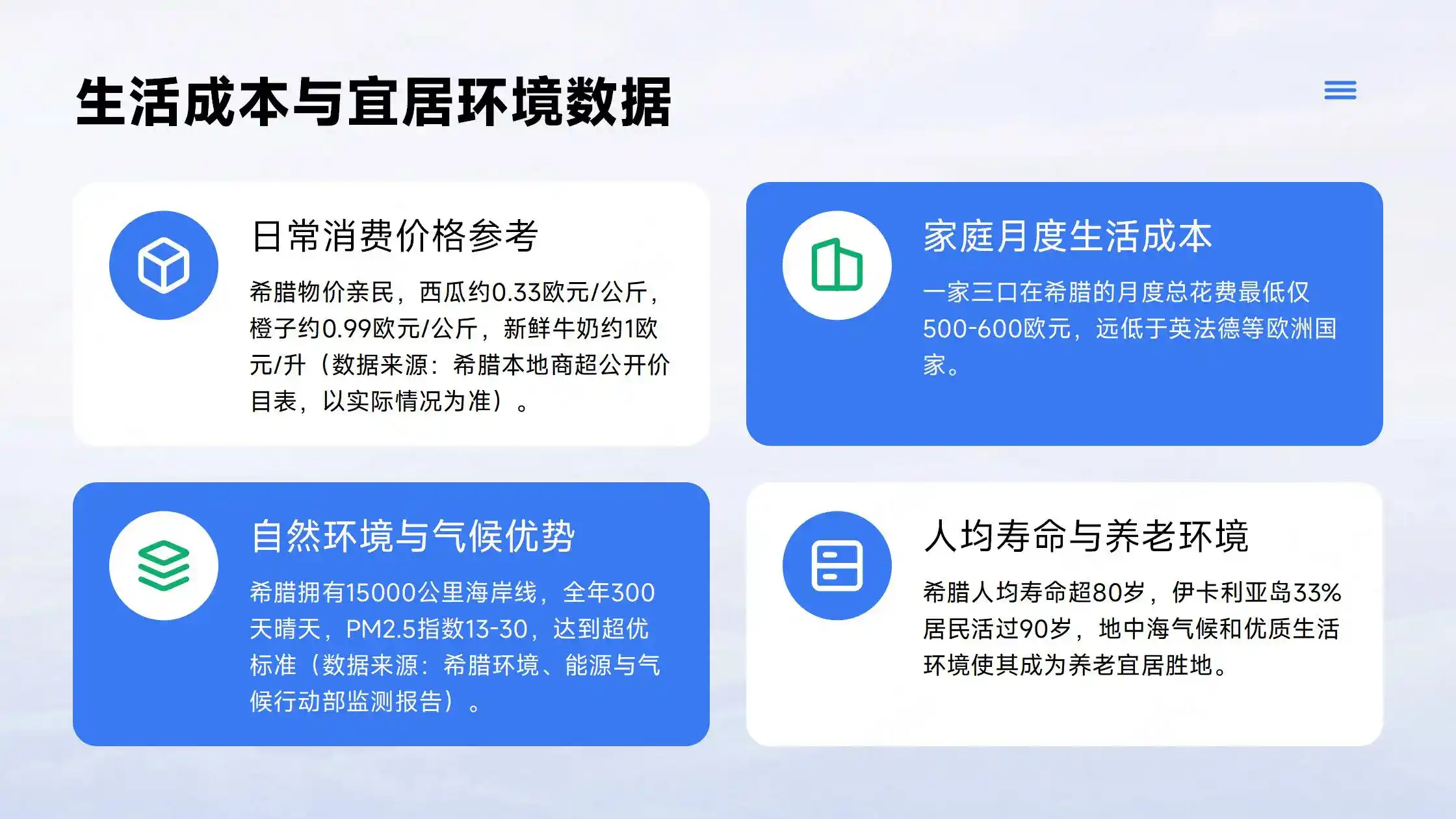 生活成本与宜居环境数据

日常消费价格参考

希腊物价亲民，西瓜约0.33欧元/公斤，橙子约0.99欧元/公斤，新鲜牛奶约1欧元/升（数据来源：希腊本地商超公开价目表，以实际情况为准）。

家庭月度生活成本

一家三口在希腊的月度总花费最低仅500-600欧元，远低于英法德等欧洲国家。

自然环境与气候优势

希腊拥有15000公里海岸线，全年300天晴天，PM2.5指数13-30，达到超优标准（数据来源：希腊环境、能源与气候行动部监测报告）。

人均寿命与养老环境

希腊人均寿命超80岁，伊卡利亚岛33%居民活过90岁，地中海气候和优质生活环境使其成为养老宜居胜地。